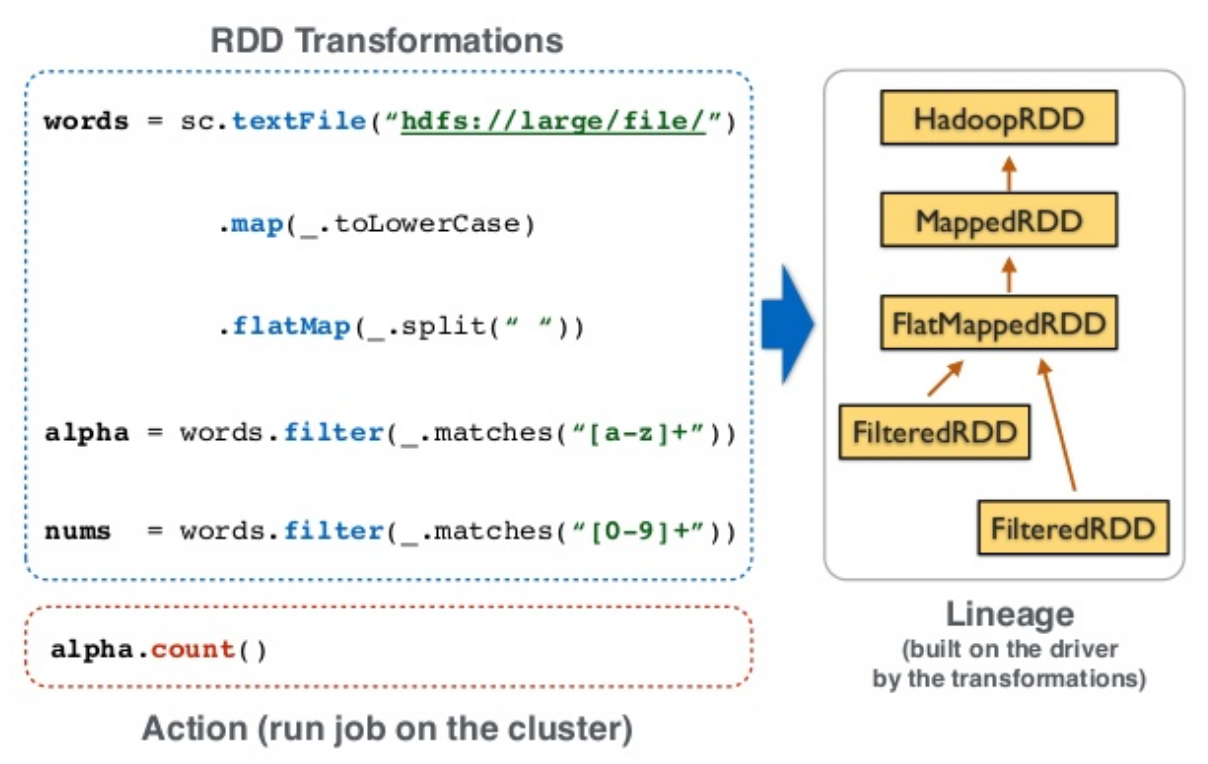 RDD Transformations

words = sc.textFile("hdfs://large/file/")

.map(_.toLowerCase)

.flatMap(_.split(" "))

alpha = words.filter(_.matches("[a-z]+"))

nums = words.filter(_.matches("[0-9]+"))

alpha.count()

Action (run job on the cluster)

HadoopRDD

MappedRDD

FlatMappedRDD

FilteredRDD

FilteredRDD

Lineage
(built on the driver by the transformations)